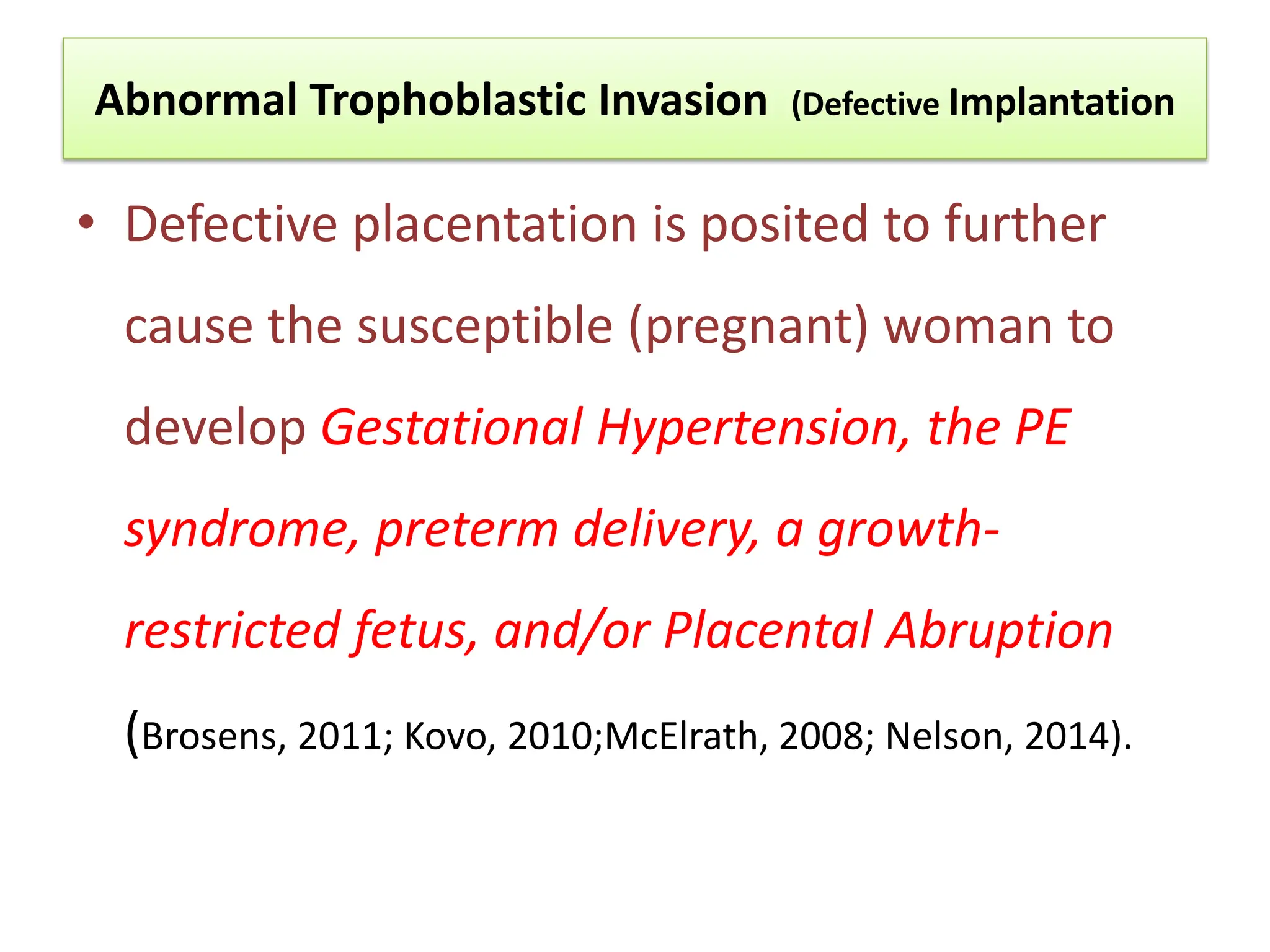 Abnormal Trophoblastic Invasion (Defective Implantation

• Defective placentation is posited to further cause the susceptible (pregnant) woman to develop Gestational Hypertension, the PE syndrome, preterm delivery, a growth-restricted fetus, and/or Placental Abruption (Brosens, 2011; Kovo, 2010;McElrath, 2008; Nelson, 2014).